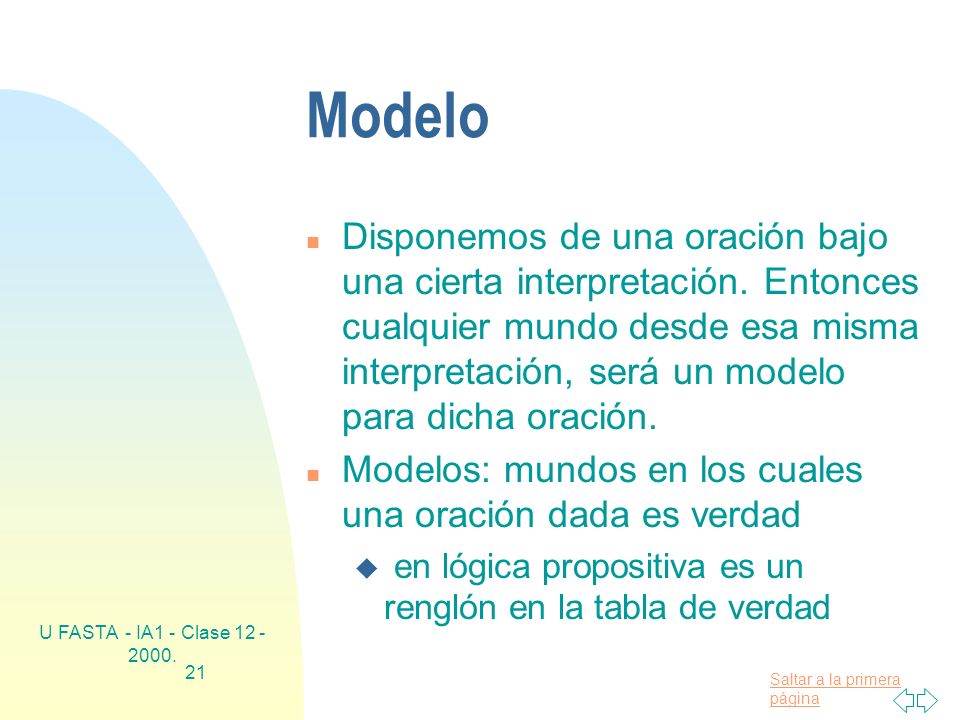 Modelo

Disponemos de una oración bajo una cierta interpretación. Entonces cualquier mundo desde esa misma interpretación, será un modelo para dicha oración.

Modelos: mundos en los cuales una oración dada es verdad

en lógica propositiva es un renglón en la tabla de verdad

U FASTA - IA1 - Clase 12 - 2000.
21

Saltar a la primera página